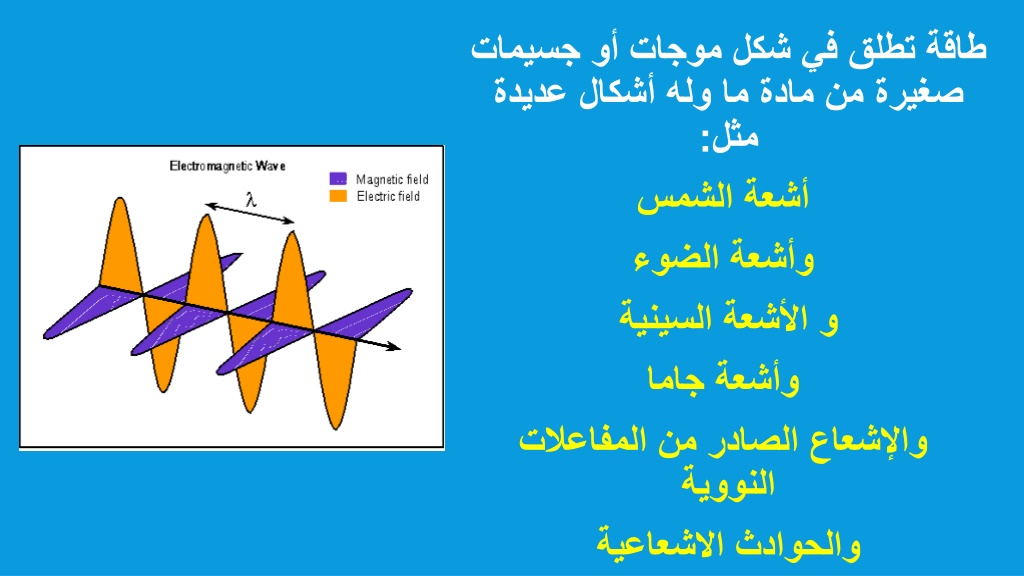 طاقة تطلق في شكل موجات أو جسيمات صغيرة من مادة ما وله أشكال عديدة مثل:

أشعة الشمس

وأشعة الضوء

و الأشعة السينية

وأشعة جاما

والإشعاع الصادر من المفاعلات النووية

والحوادث الاشعاعية

Electromagnetic Wave

Magnetic field

Electric field

$\lambda$